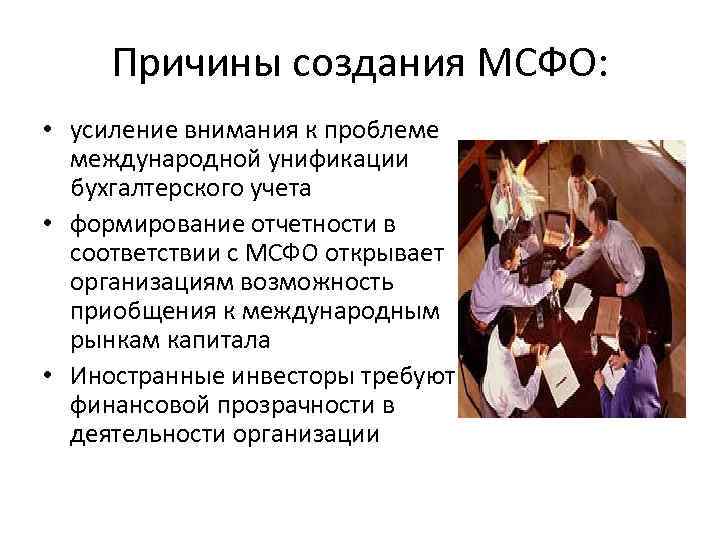 Причины создания МСФО:

• усиление внимания к проблеме международной унификации бухгалтерского учета
• формирование отчетности в соответствии с МСФО открывает организациям возможность приобщения к международным рынкам капитала
• Иностранные инвесторы требуют финансовой прозрачности в деятельности организации